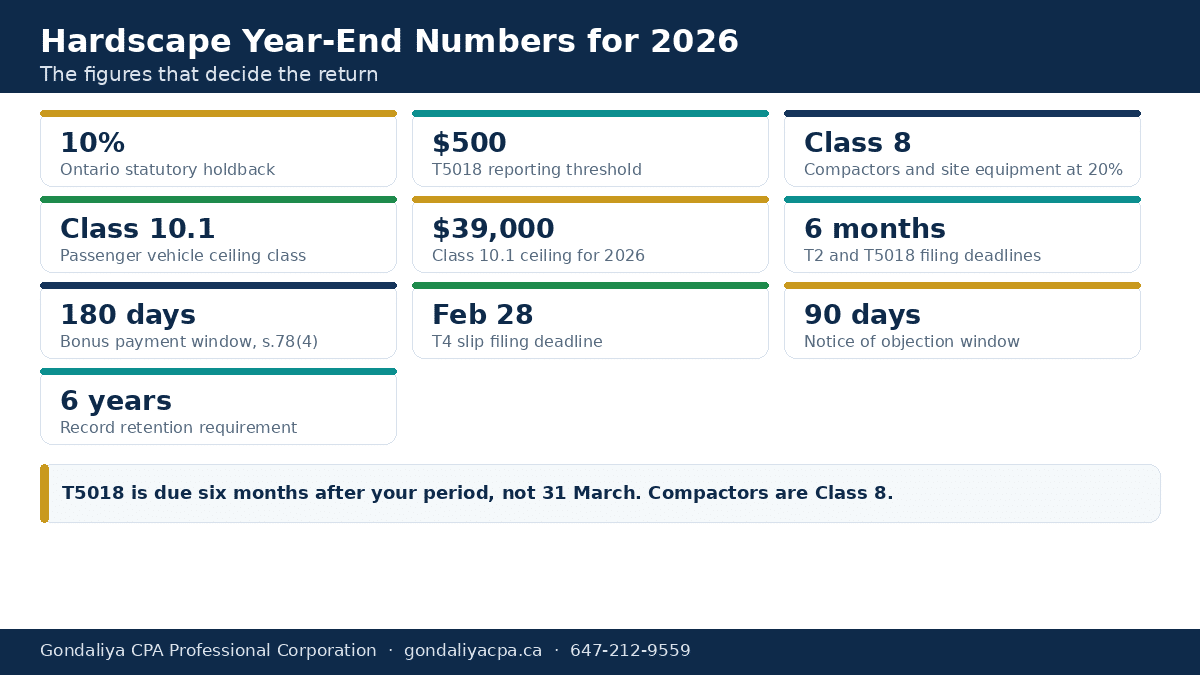 Hardscape Year-End Numbers for 2026

The figures that decide the return

10%
Ontario statutory holdback

$500
T5018 reporting threshold

Class 8
Compactors and site equipment at 20%

Class 10.1
Passenger vehicle ceiling class

$39,000
Class 10.1 ceiling for 2026

6 months
T2 and T5018 filing deadlines

180 days
Bonus payment window, s.78(4)

Feb 28
T4 slip filing deadline

90 days
Notice of objection window

6 years
Record retention requirement

T5018 is due six months after your period, not 31 March. Compactors are Class 8.

Gondaliya CPA Professional Corporation · gondaliyacpa.ca · 647-212-9559